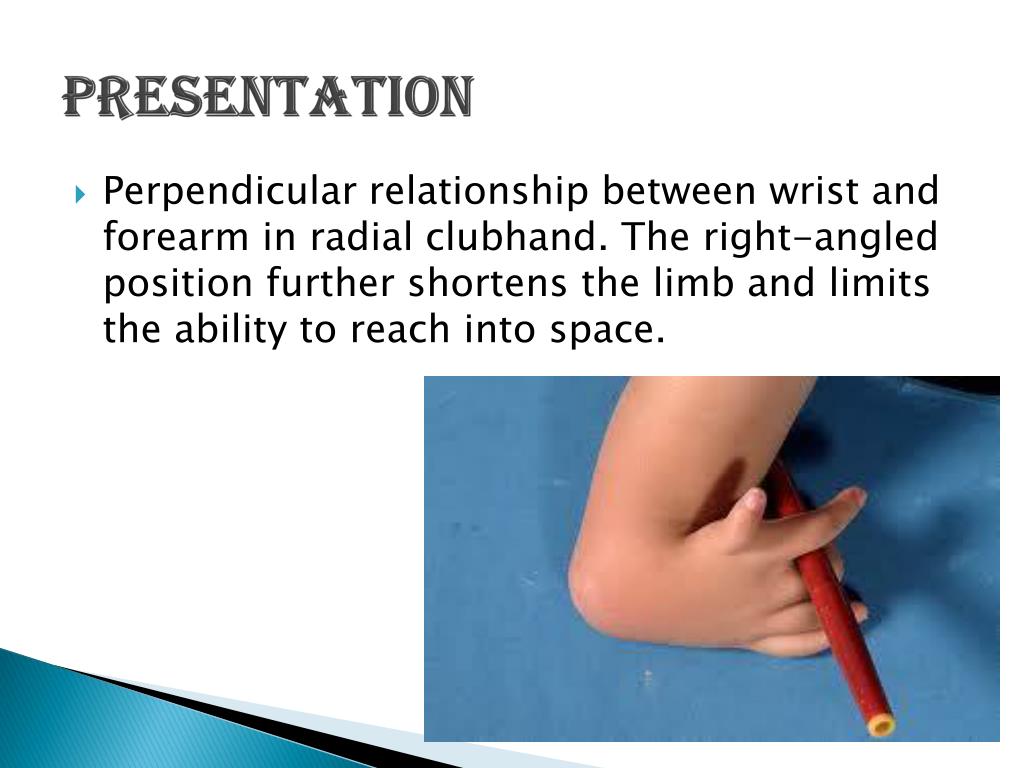 PRESENTATION

Perpendicular relationship between wrist and forearm in radial clubhand. The right-angled position further shortens the limb and limits the ability to reach into space.